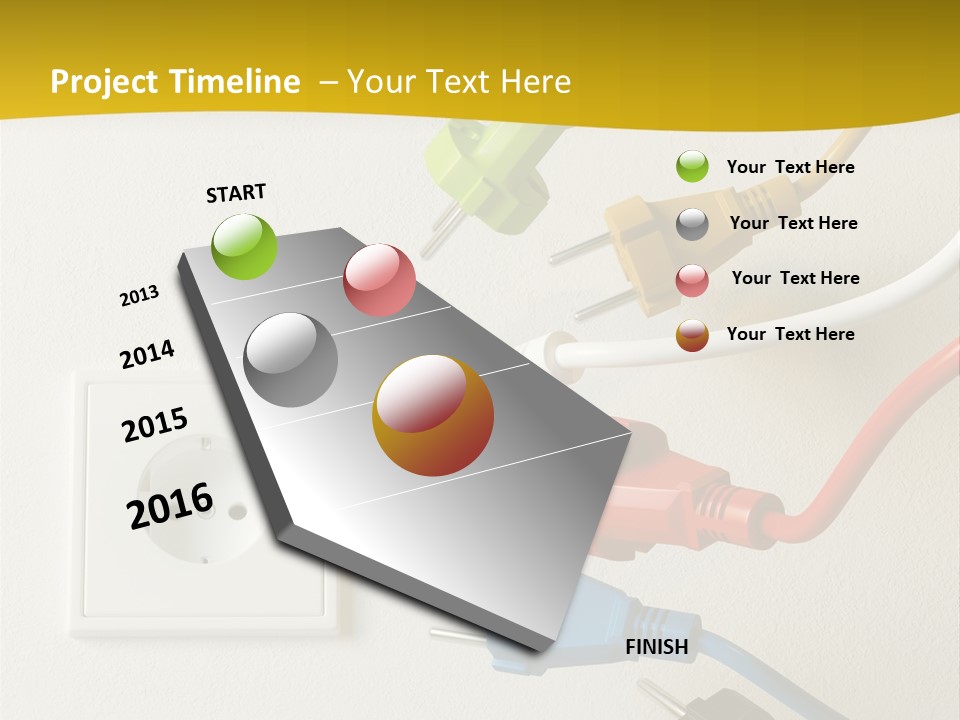 Project Timeline – Your Text Here

START

2013

2014

2015

2016

FINISH

Your Text Here

Your Text Here

Your Text Here

Your Text Here